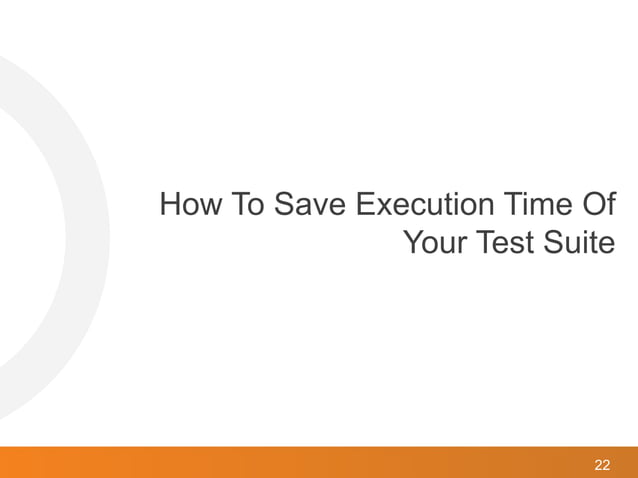 How To Save Execution Time Of Your Test Suite

22